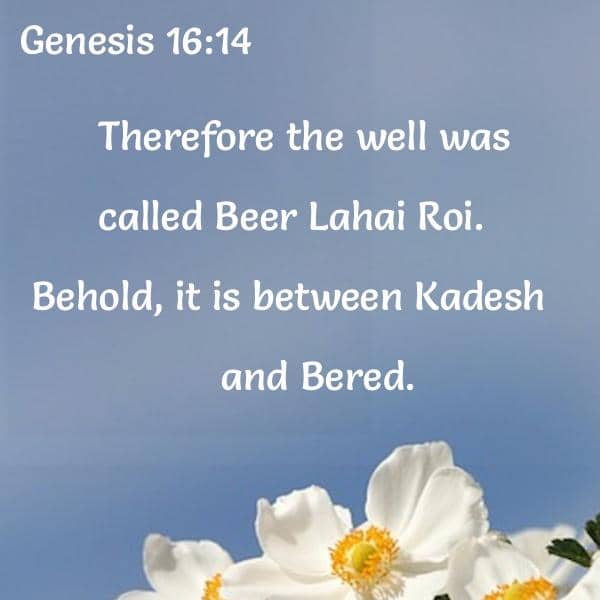 Genesis 16:14

Therefore the well was called Beer Lahai Roi. Behold, it is between Kadesh and Bered.